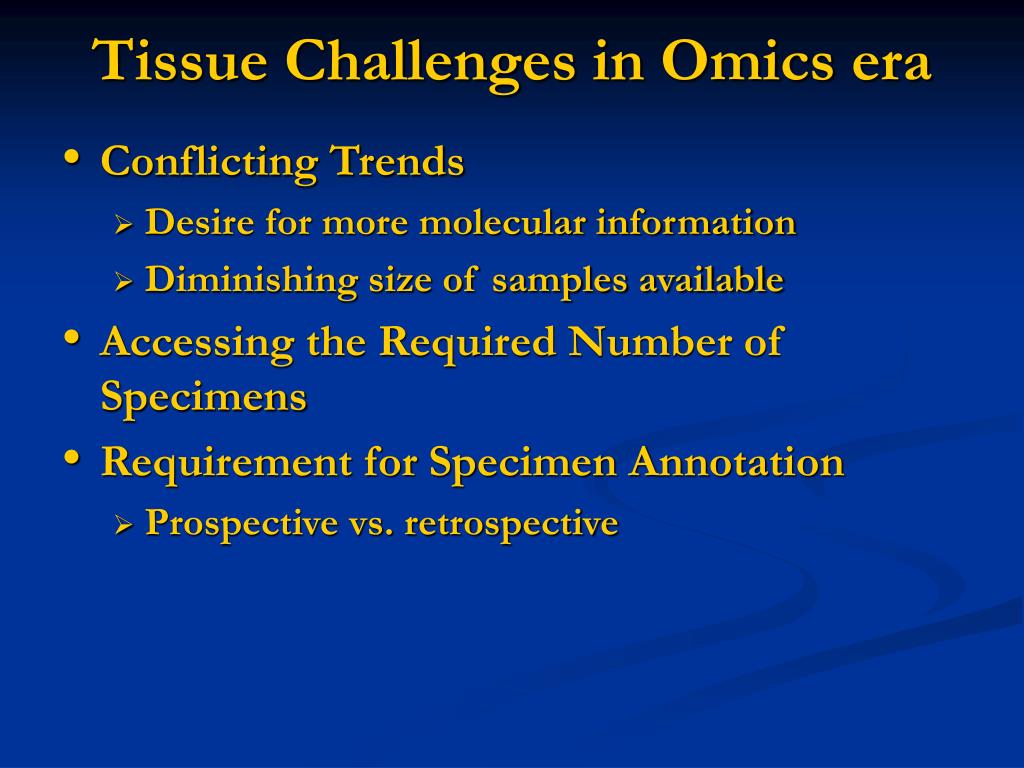 Tissue Challenges in Omics era

• Conflicting Trends
  ➢ Desire for more molecular information
  ➢ Diminishing size of samples available
• Accessing the Required Number of Specimens
• Requirement for Specimen Annotation
  ➢ Prospective vs. retrospective